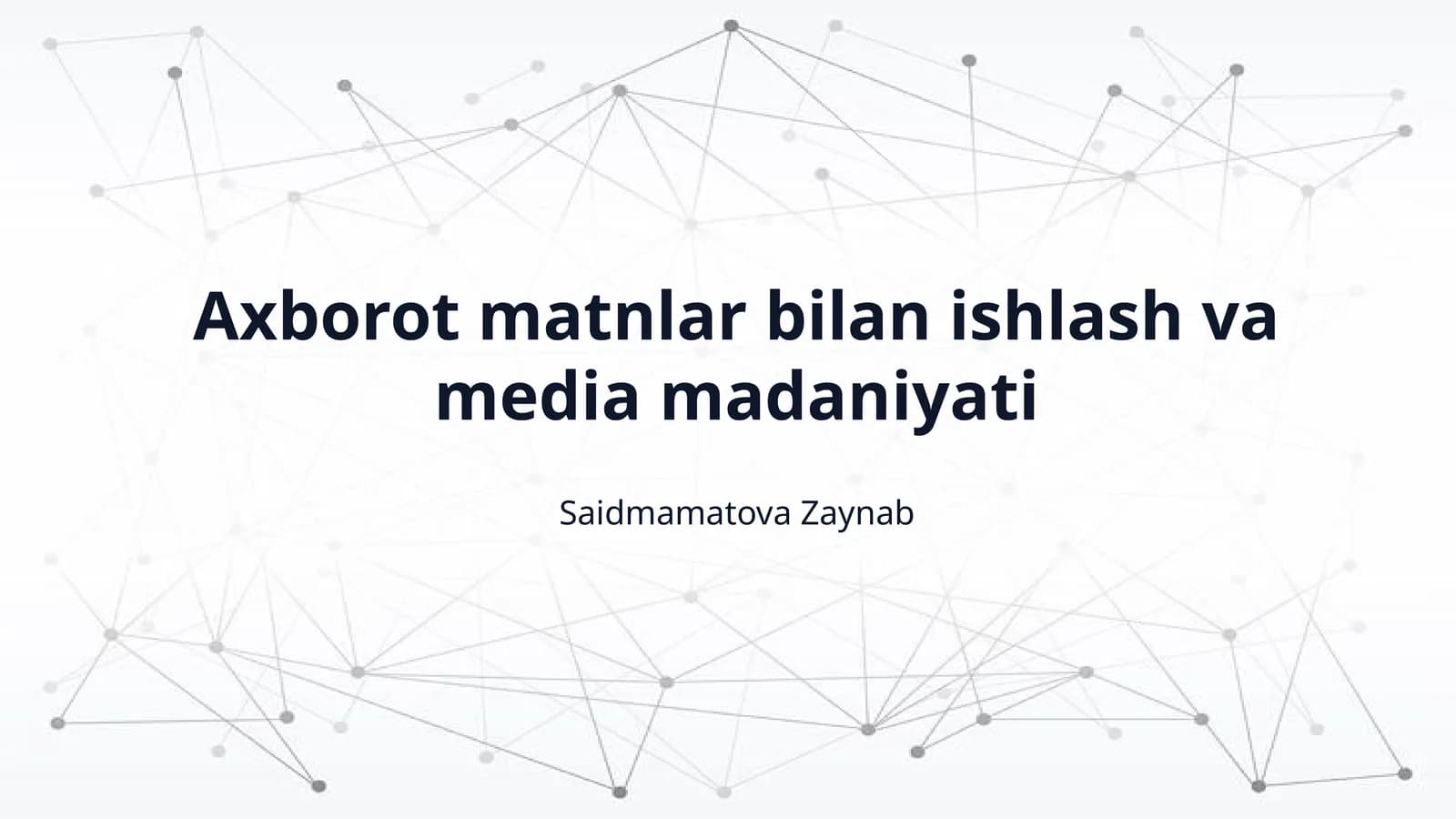 Axborot matnlar bilan ishlash va media madaniyati

Saidmamatova Zaynab